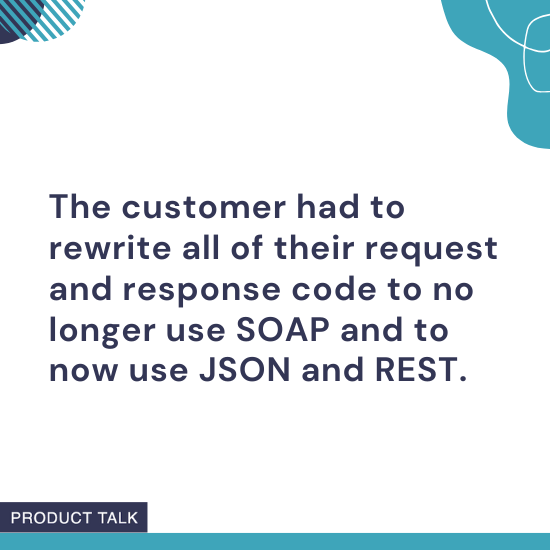 The customer had to rewrite all of their request and response code to no longer use SOAP and to now use JSON and REST.

PRODUCT TALK